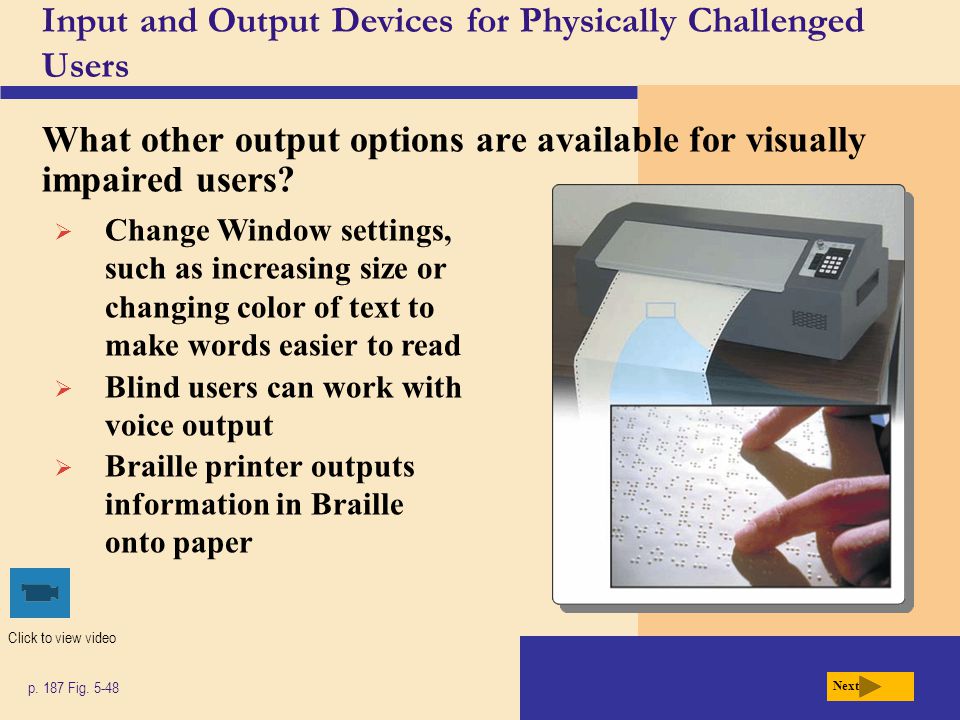 Input and Output Devices for Physically Challenged Users

What other output options are available for visually impaired users?

➢ Change Window settings, such as increasing size or changing color of text to make words easier to read
➢ Blind users can work with voice output
➢ Braille printer outputs information in Braille onto paper

Click to view video

p. 187 Fig. 5-48

Next